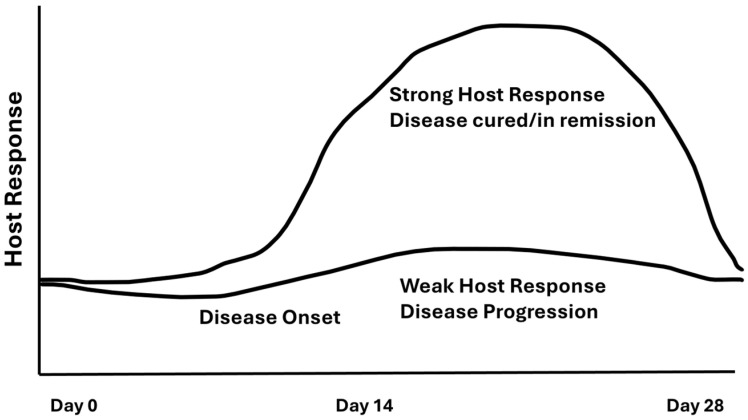 Host Response

Strong Host Response
Disease cured/in remission

Weak Host Response
Disease Progression

Disease Onset

Day 0

Day 14

Day 28